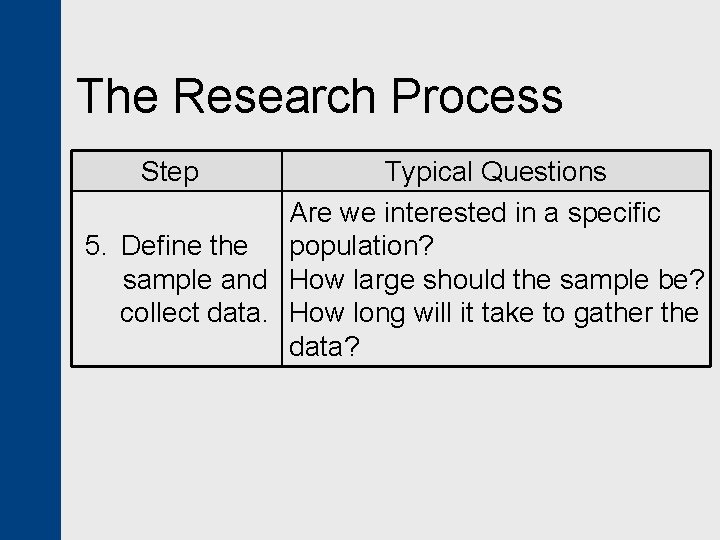 The Research Process

| Step | Typical Questions |
|---|---|
| 5. Define the sample and collect data. | Are we interested in a specific population? How large should the sample be? How long will it take to gather the data? |